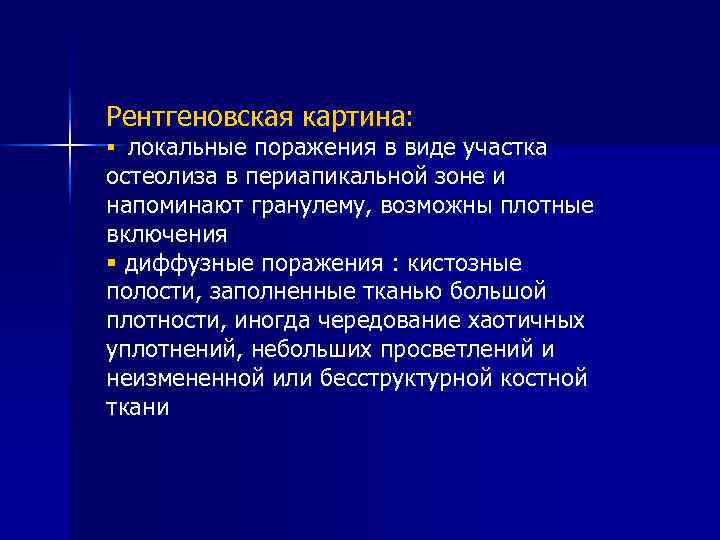 Рентгеновская картина:

▪ локальные поражения в виде участка остеолиза в периапикальной зоне и напоминают гранулему, возможны плотные включения

▪ диффузные поражения : кистозные полости, заполненные тканью большой плотности, иногда чередование хаотичных уплотнений, небольших просветлений и неизмененной или бесструктурной костной ткани